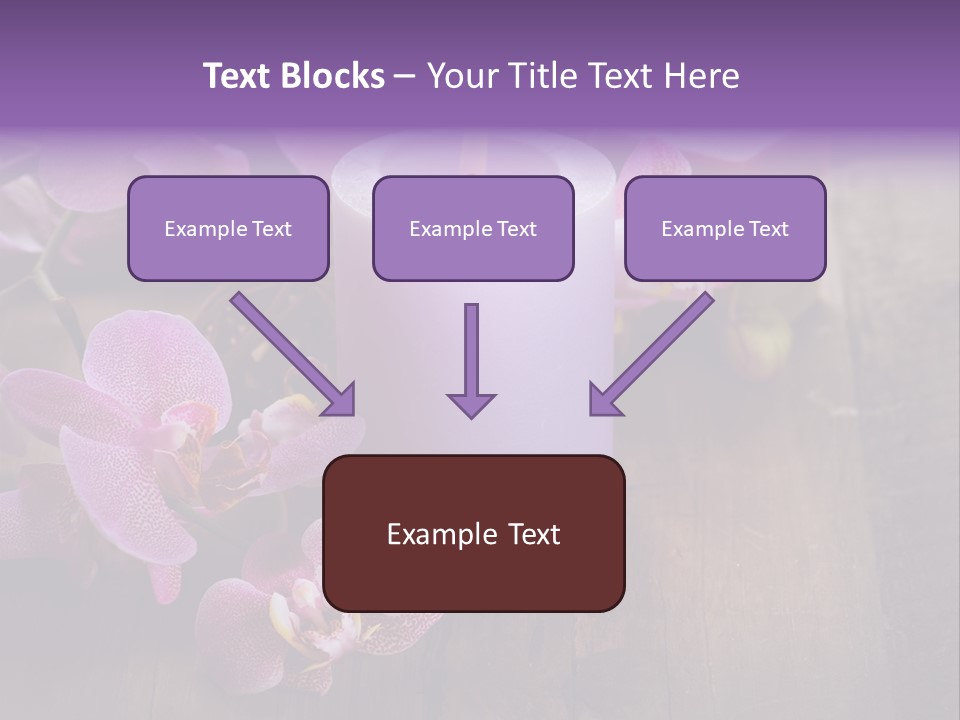 Text Blocks – Your Title Text Here

Example Text

Example Text

Example Text

Example Text